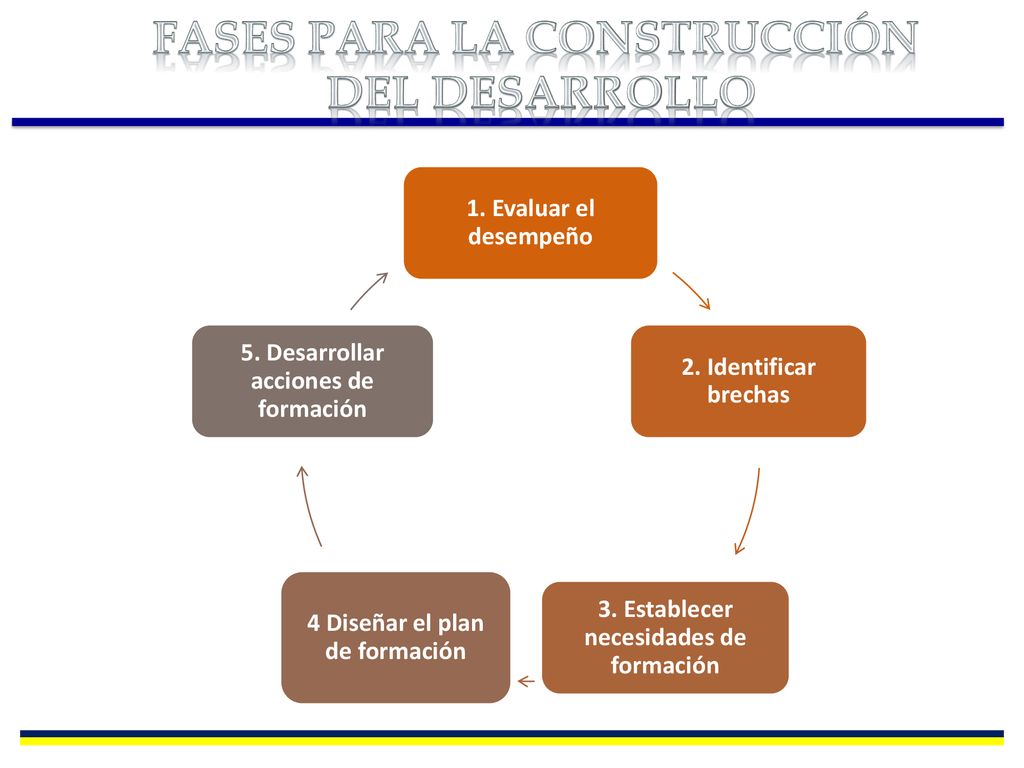 FASES PARA LA CONSTRUCCIÓN DEL DESARROLLO

1. Evaluar el desempeño

2. Identificar brechas

3. Establecer necesidades de formación

4 Diseñar el plan de formación

5. Desarrollar acciones de formación